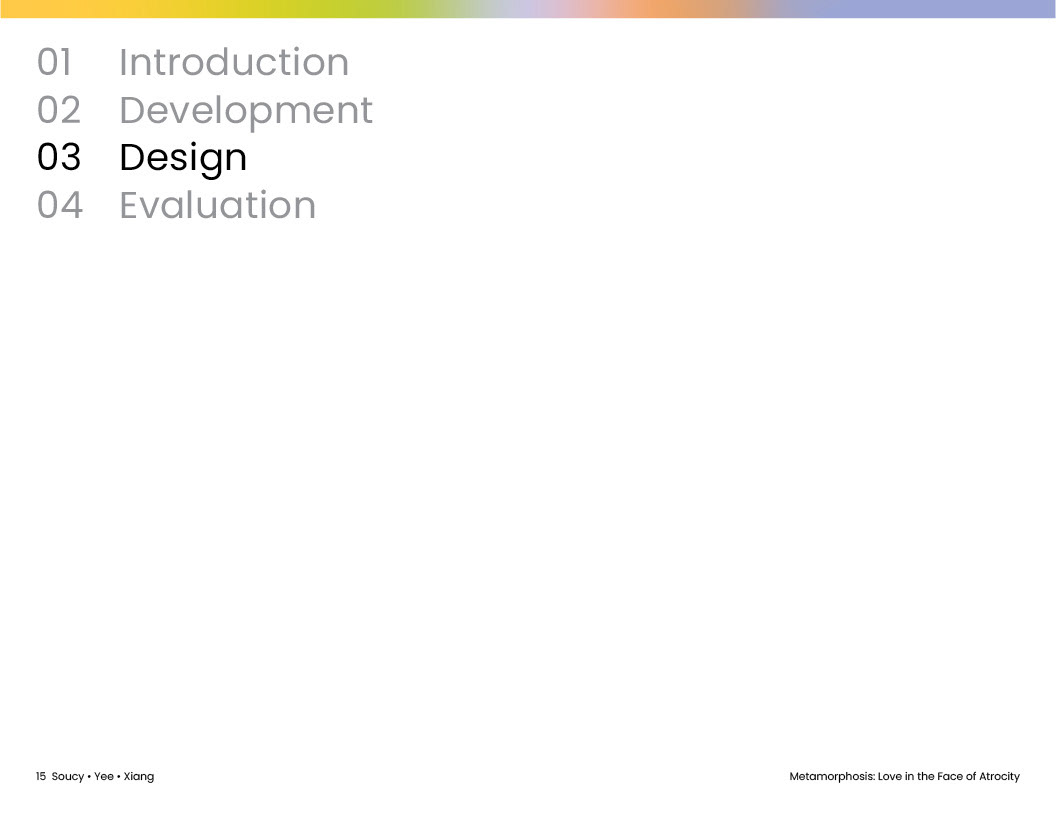 01 Introduction
02 Development
03 Design
04 Evaluation

15 Soucy • Yee • Xiang

Metamorphosis: Love in the Face of Atrocity